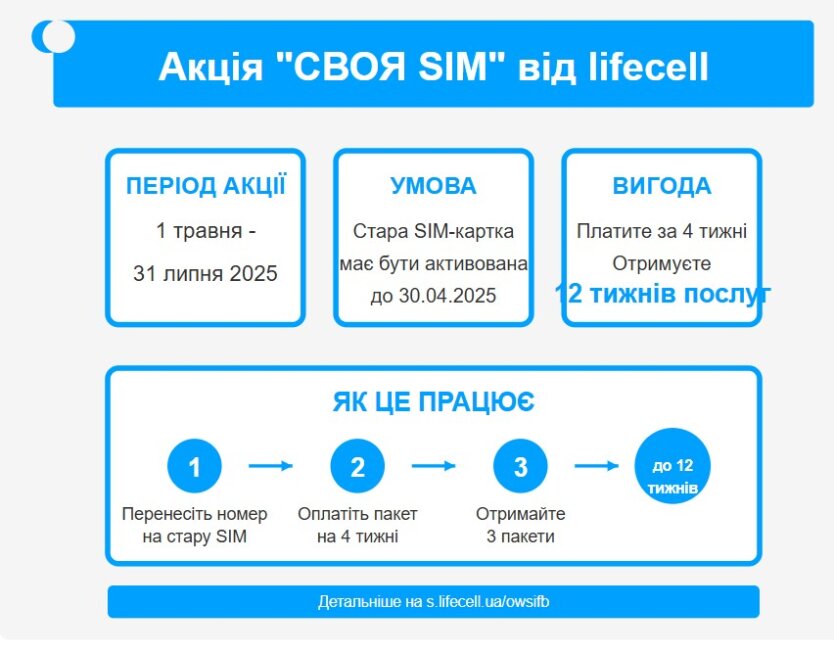 Акція "СВОЯ SIM" від lifecell

ПЕРІОД АКЦІЇ

1 травня -

31 липня 2025

УМОВА

Стара SIM-картка має бути активована до 30.04.2025

ВИГОДА

Платите за 4 тижні

Отримуєте

12 тижнів послуг

ЯК ЦЕ ПРАЦЮЄ

1

Перенесіть номер на стару SIM

2

Оплатіть пакет на 4 тижні

3

Отримайте 3 пакети

до 12 тижнів

Детальніше на s.lifecell.ua/owsifb